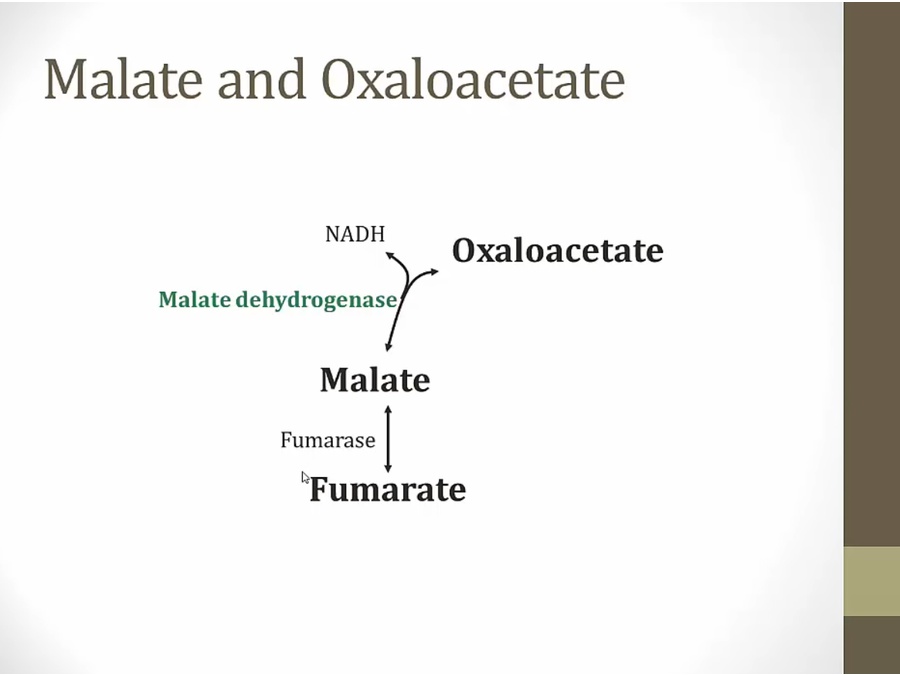 Malate and Oxaloacetate

NADH

Oxaloacetate

Malate dehydrogenase

Malate

Fumarase

Fumarate